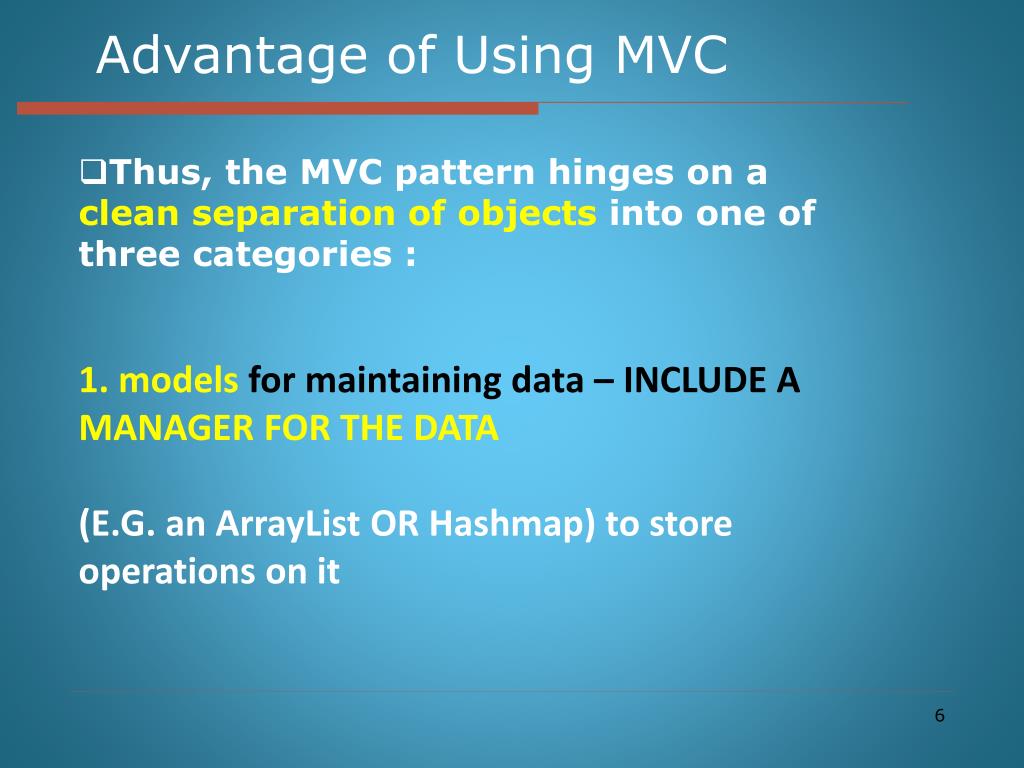 Advantage of Using MVC

❑Thus, the MVC pattern hinges on a clean separation of objects into one of three categories :

1. models for maintaining data – INCLUDE A MANAGER FOR THE DATA

(E.G. an ArrayList OR Hashmap) to store operations on it

6